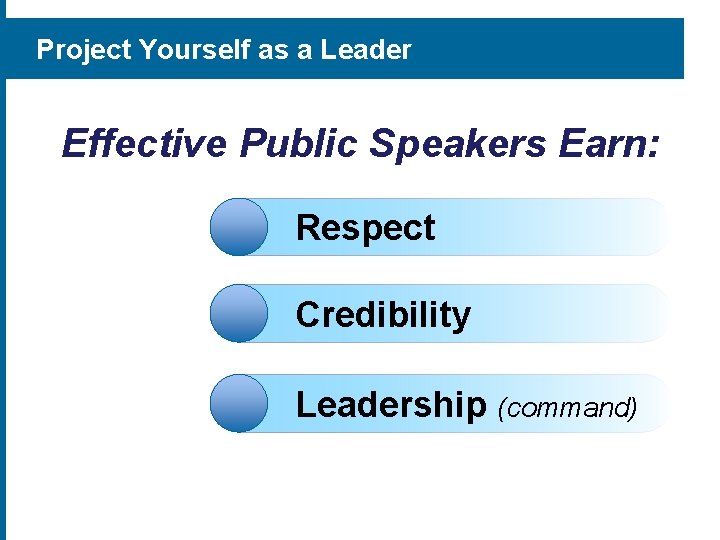 Project Yourself as a Leader

Effective Public Speakers Earn:

Respect

Credibility

Leadership (command)